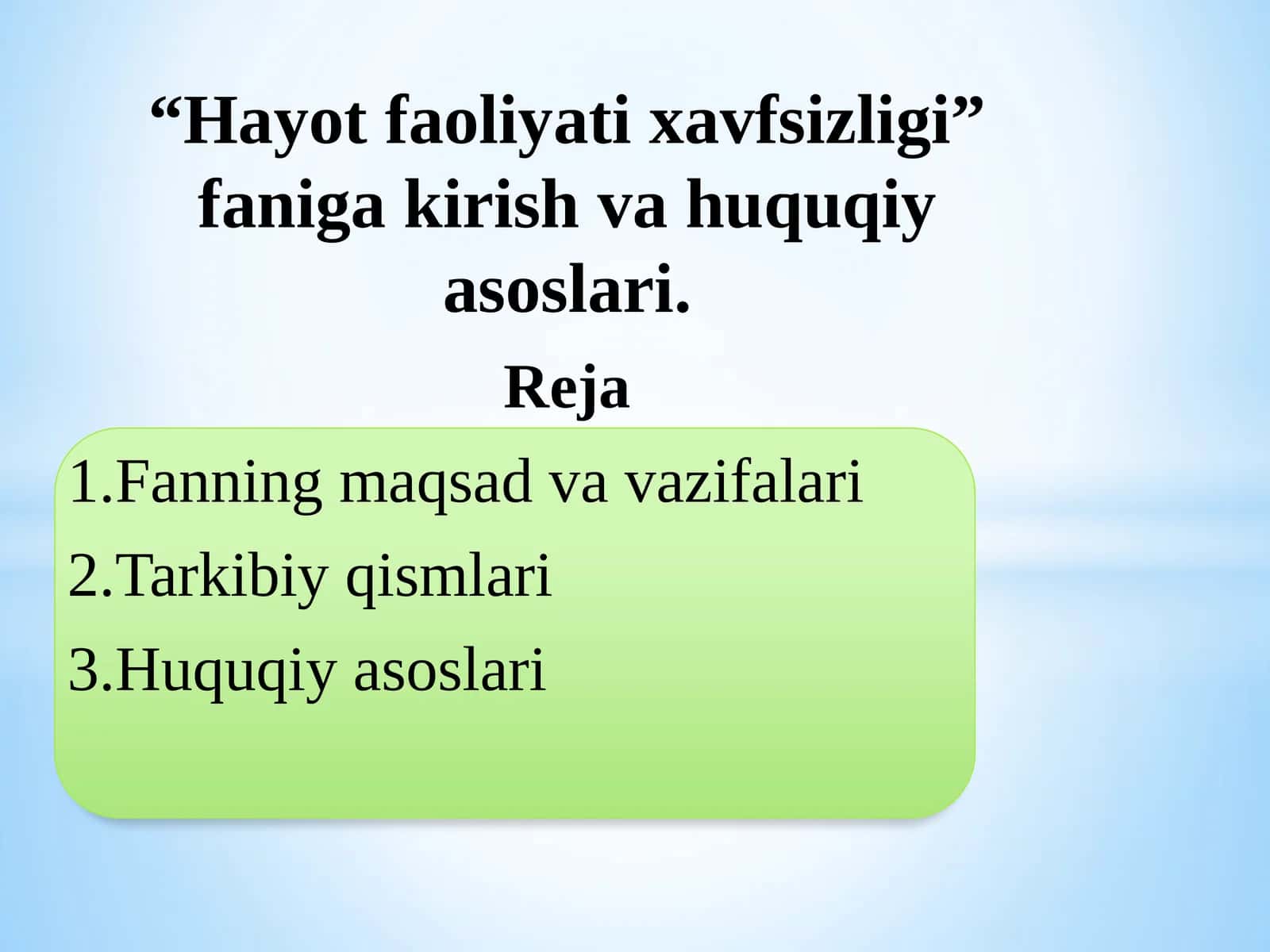 “Hayot faoliyati xavfsizligi” faniga kirish va huquqiy asoslari.

Reja

1.Fanning maqsad va vazifalari

2.Tarkibiy qismlari

3.Huquqiy asoslari